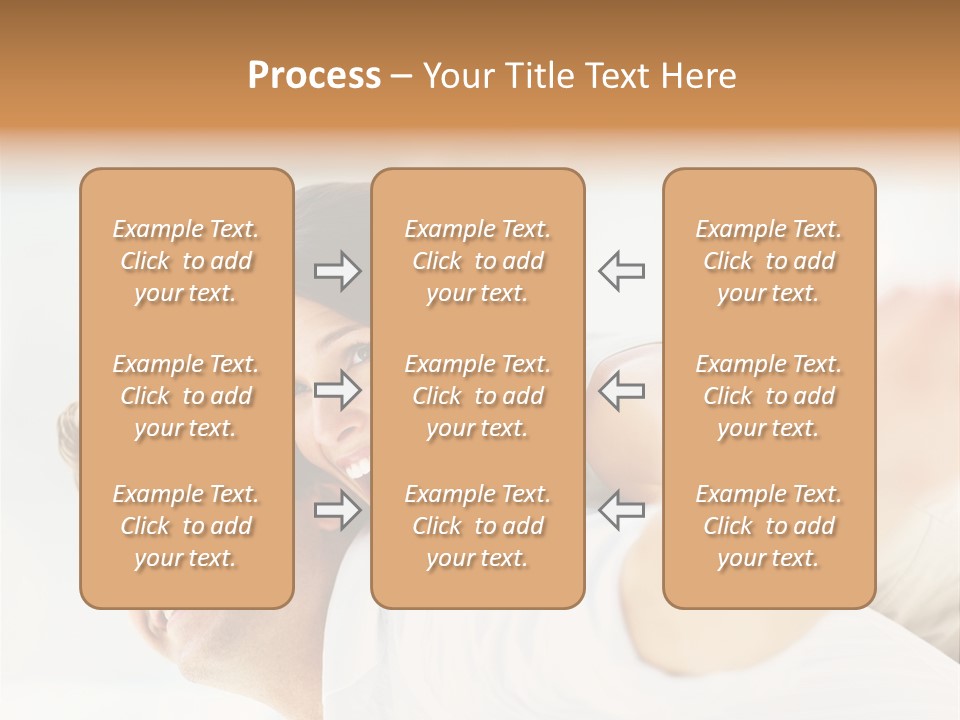 Process – Your Title Text Here

Example Text. Click to add your text.

Example Text. Click to add your text.

Example Text. Click to add your text.

Example Text. Click to add your text.

Example Text. Click to add your text.

Example Text. Click to add your text.

Example Text. Click to add your text.

Example Text. Click to add your text.

Example Text. Click to add your text.